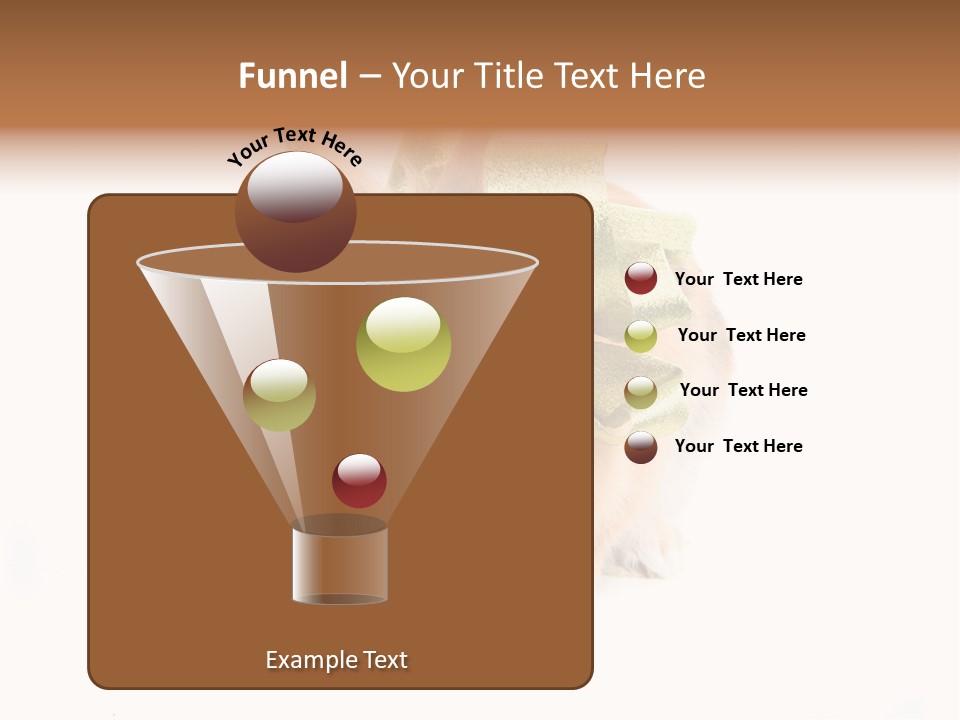 Funnel – Your Title Text Here

Your Text Here

Your Text Here

Your Text Here

Your Text Here

Your Text Here

Example Text